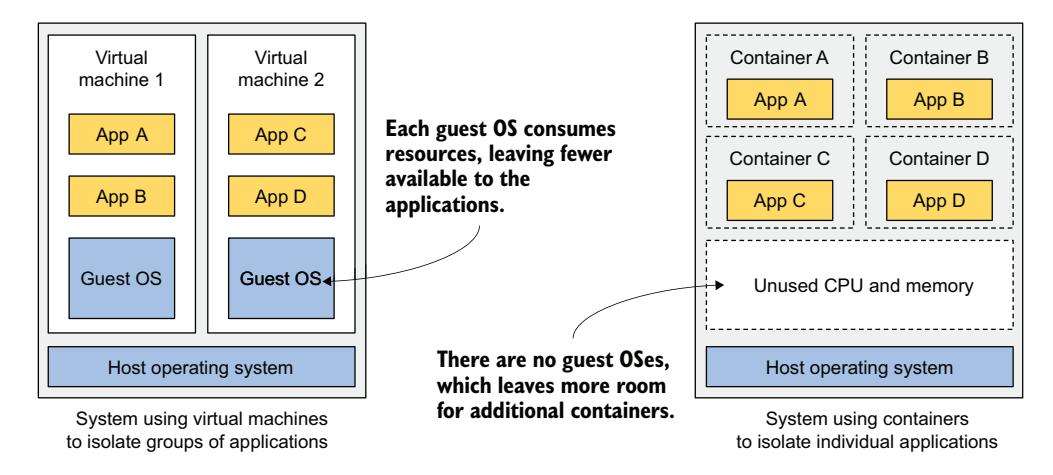 Virtual machine 1

App A

App B

Guest OS

Virtual machine 2

App C

App D

Guest OS

Host operating system

System using virtual machines to isolate groups of applications

Each guest OS consumes resources, leaving fewer available to the applications.

There are no guest OSes, which leaves more room for additional containers.

Container A

App A

Container B

App B

Container C

App C

Container D

App D

Unused CPU and memory

Host operating system

System using containers to isolate individual applications